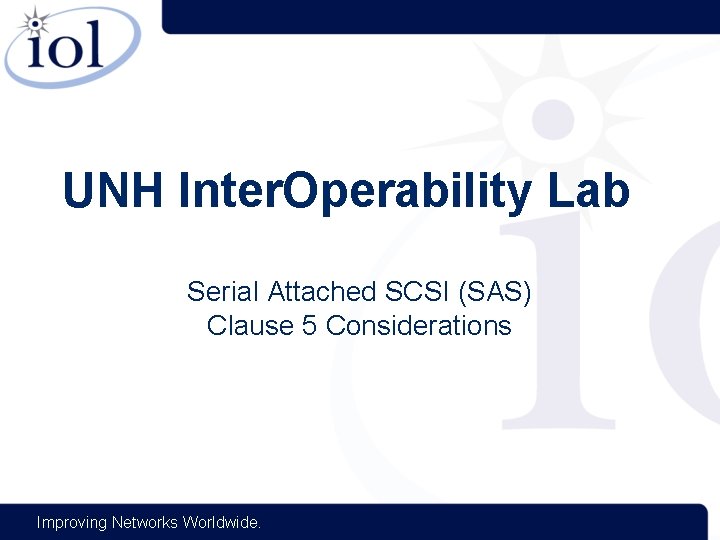 iol

UNH InterOperability Lab

Serial Attached SCSI (SAS)
Clause 5 Considerations

Improving Networks Worldwide.